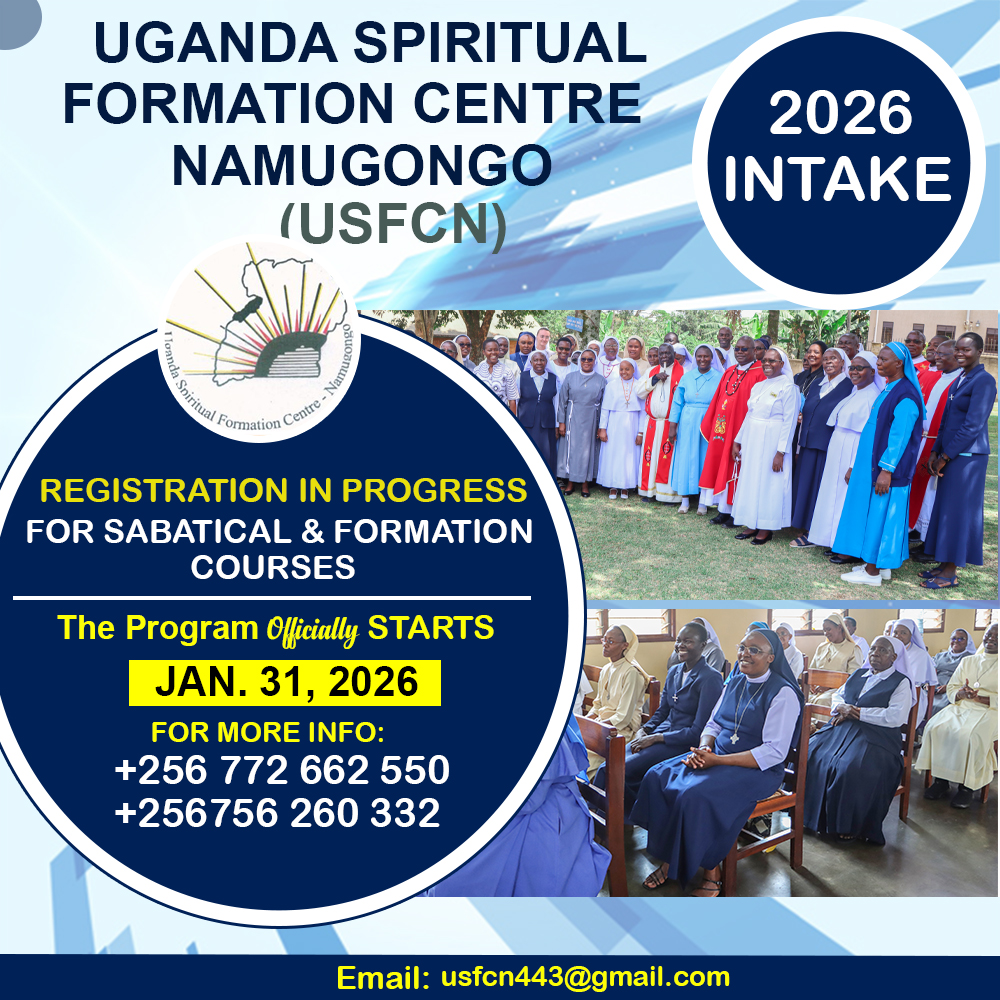 UGANDA SPIRITUAL FORMATION CENTRE NAMUGONGO (USFCN)

2026 INTAKE

Uganda Spiritual Formation Centre - Namugongo

REGISTRATION IN PROGRESS
FOR SABATICAL & FORMATION COURSES

The Program Officially STARTS
JAN. 31, 2026

FOR MORE INFO:
+256 772 662 550
+256756 260 332

Email: usfcn443@gmail.com